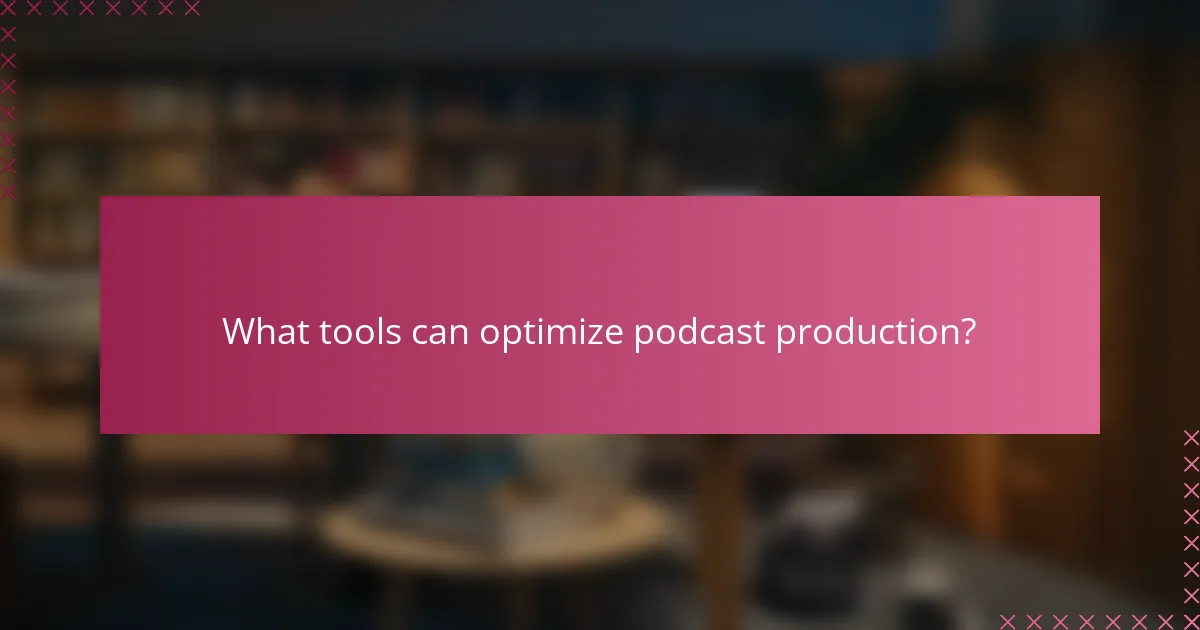 What tools can optimize podcast production?